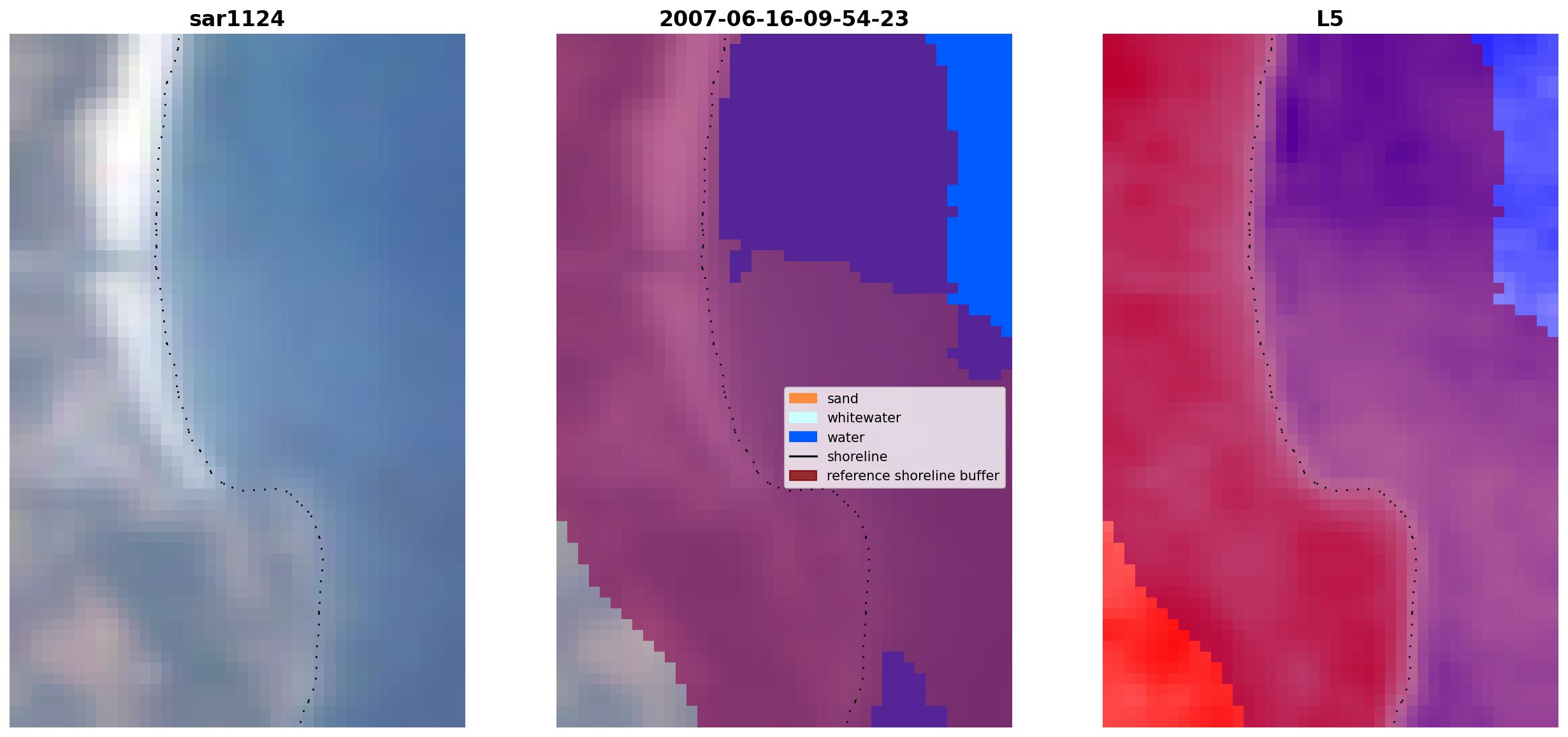 sar1124

2007-06-16-09-54-23

sand
whitewater
water
shoreline
reference shoreline buffer

L5